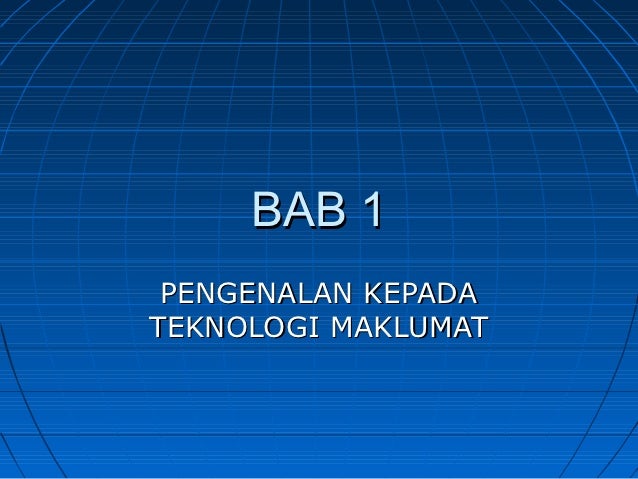 BAB 1

PENGENALAN KEPADA TEKNOLOGI MAKLUMAT